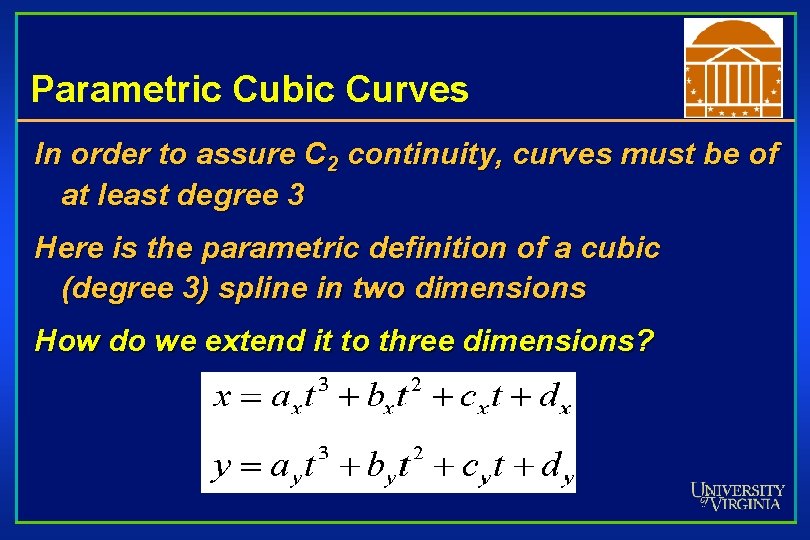 Parametric Cubic Curves

In order to assure $C_2$ continuity, curves must be of at least degree 3

Here is the parametric definition of a cubic (degree 3) spline in two dimensions

How do we extend it to three dimensions?

$x = a_x t^3 + b_x t^2 + c_x t + d_x$

$y = a_y t^3 + b_y t^2 + c_y t + d_y$

UNIVERSITY of VIRGINIA